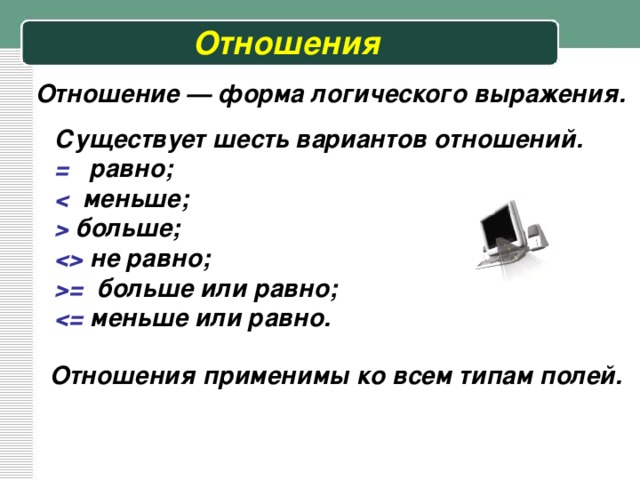 Отношения

Отношение — форма логического выражения.

Существует шесть вариантов отношений.
= равно;
< меньше;
> больше;
<> не равно;
>= больше или равно;
<= меньше или равно.

Отношения применимы ко всем типам полей.